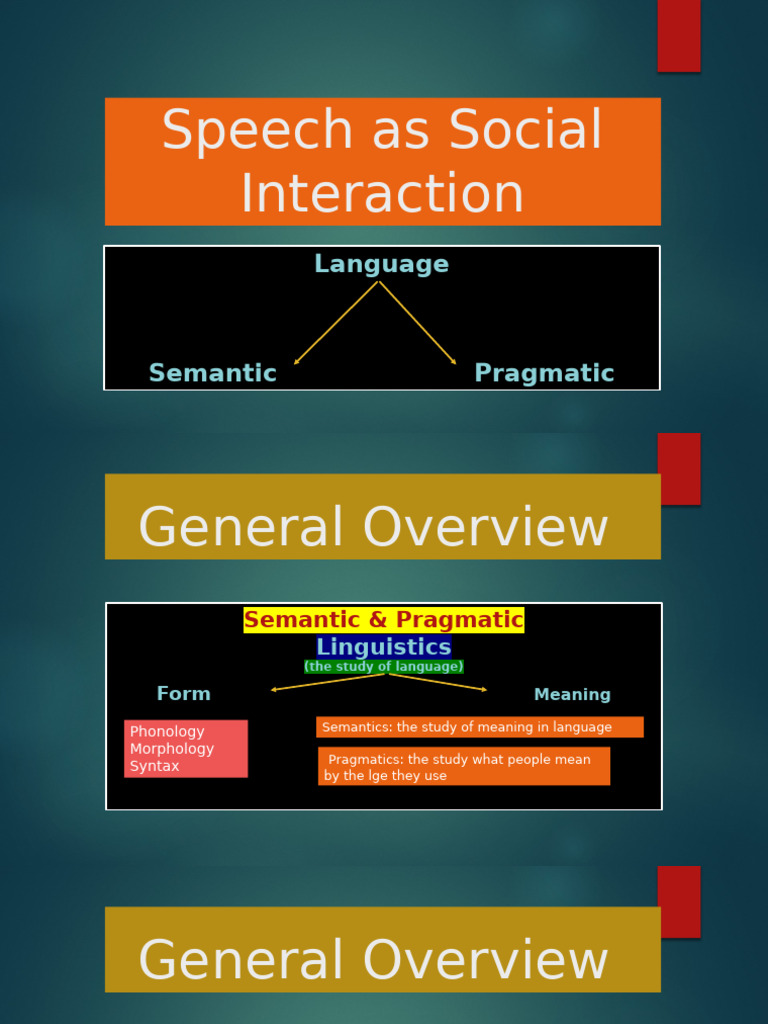 Speech as Social Interaction

Language

Semantic

Pragmatic

General Overview

Semantic & Pragmatic

Linguistics

(the study of language)

Form

Meaning

Phonology
Morphology
Syntax

Semantics: the study of meaning in language

Pragmatics: the study what people mean by the lge they use

General Overview